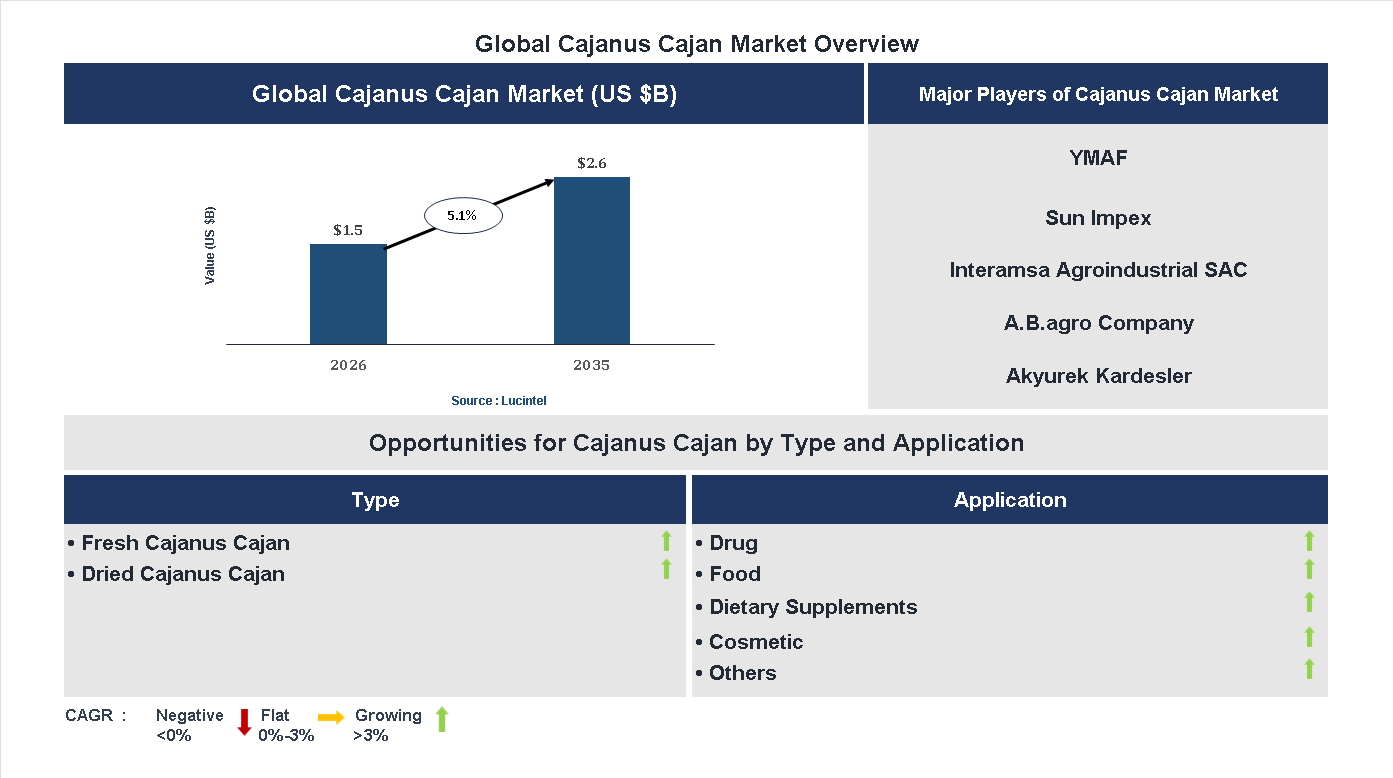 Global Cajanus Cajan Market Overview

Global Cajanus Cajan Market (US $B)

Value (US $B)

$1.5

5.1%

$2.6

2026

2035

Source : Lucintel

Major Players of Cajanus Cajan Market

YMAF

Sun Impex

Interamsa Agroindustrial SAC

A.B.agro Company

Akyurek Kardesler

Opportunities for Cajanus Cajan by Type and Application

Type

• Fresh Cajanus Cajan
• Dried Cajanus Cajan

Application

• Drug
• Food
• Dietary Supplements
• Cosmetic
• Others

CAGR : Negative <0% Flat 0%-3% Growing >3%